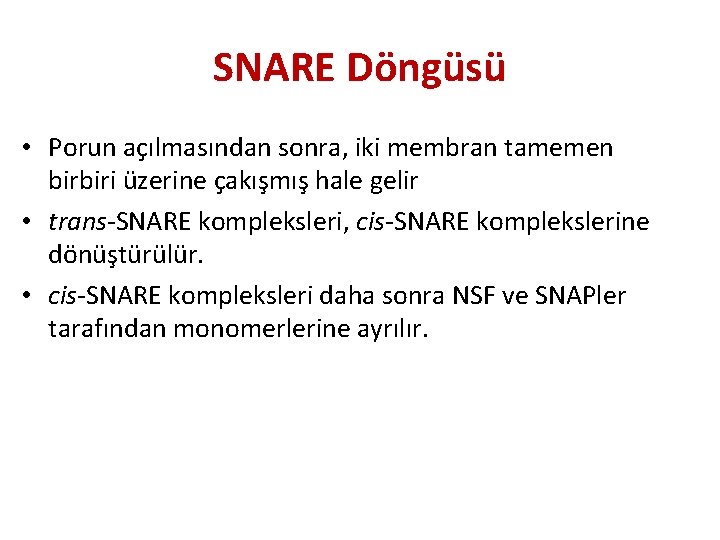 SNARE Döngüsü

• Porun açılmasından sonra, iki membran tamemen birbiri üzerine çakışmış hale gelir

• trans-SNARE kompleksleri, cis-SNARE komplekslerine dönüştürülür.

• cis-SNARE kompleksleri daha sonra NSF ve SNAPler tarafından monomerlerine ayrılır.